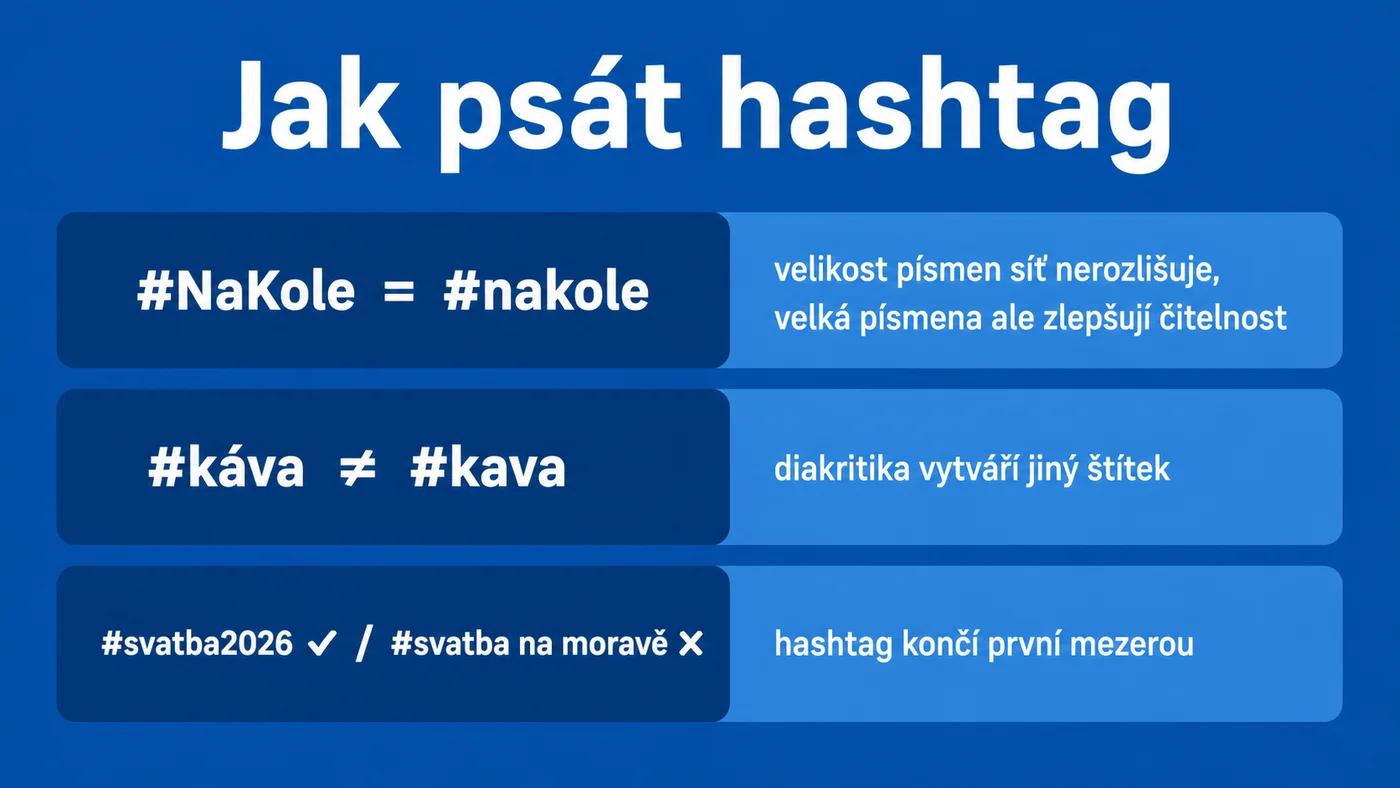 Jak psát hashtag

#NaKole = #nakole

velikost písmen síť nerozlišuje, velká písmena ale zlepšují čitelnost

#káva ≠ #kava

diakritika vytváří jiný štítek

#svatba2026 ✓ / #svatba na moravě ✕

hashtag končí první mezerou